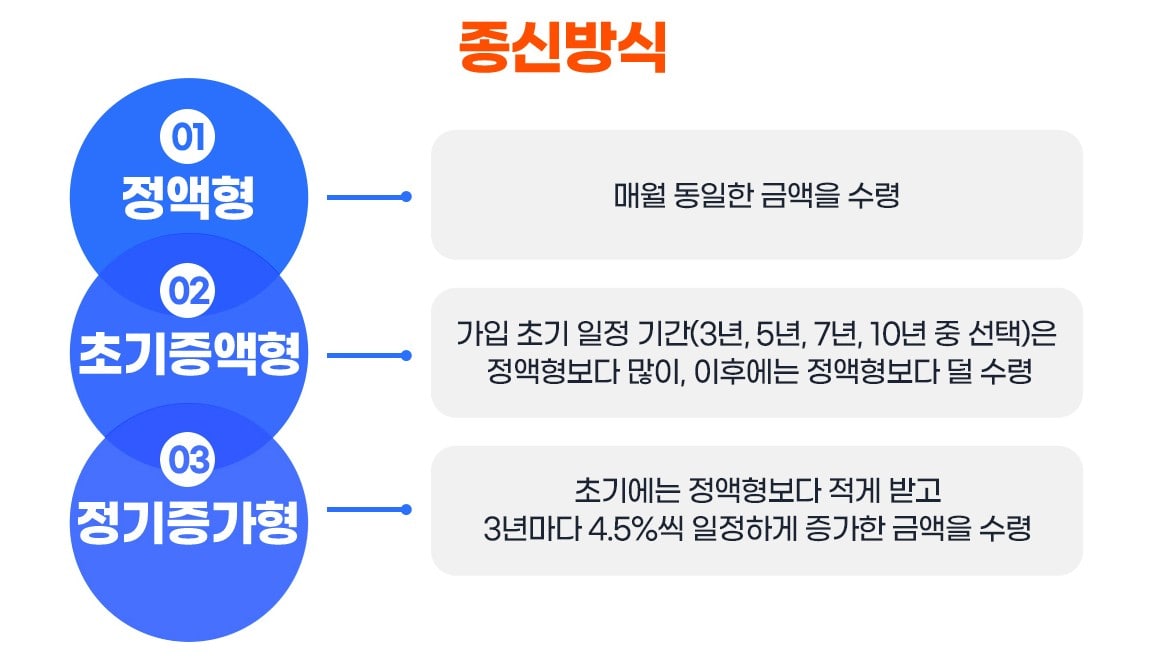 종신방식

01
정액형

매월 동일한 금액을 수령

02
초기증액형

가입 초기 일정 기간(3년, 5년, 7년, 10년 중 선택)은 정액형보다 많이, 이후에는 정액형보다 덜 수령

03
정기증가형

초기에는 정액형보다 적게 받고 3년마다 4.5%씩 일정하게 증가한 금액을 수령